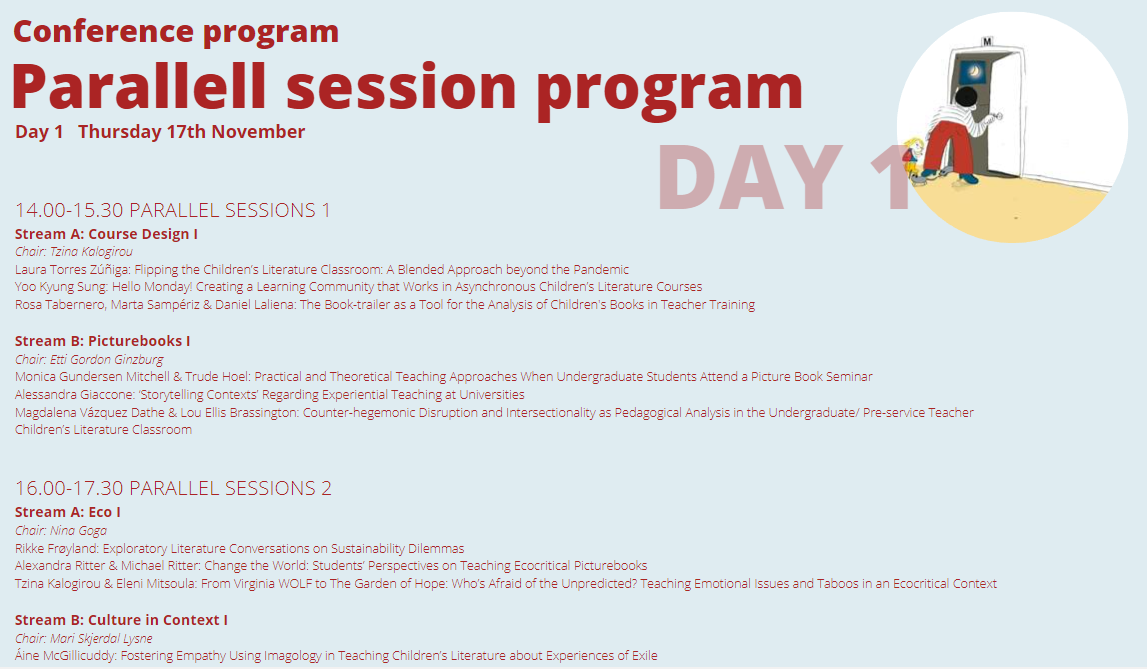 Conference program
Parallell session program
Day 1 Thursday 17th November

DAY 1

M

14.00-15.30 PARALLEL SESSIONS 1
Stream A: Course Design I
Chair: Tzina Kalogirou
Laura Torres Zúñiga: Flipping the Children's Literature Classroom: A Blended Approach beyond the Pandemic
Yoo Kyung Sung: Hello Monday! Creating a Learning Community that Works in Asynchronous Children's Literature Courses
Rosa Tabernero, Marta Sampériz & Daniel Laliena: The Book-trailer as a Tool for the Analysis of Children's Books in Teacher Training

Stream B: Picturebooks I
Chair: Etti Gordon Ginzburg
Monica Gundersen Mitchell & Trude Hoel: Practical and Theoretical Teaching Approaches When Undergraduate Students Attend a Picture Book Seminar
Alessandra Giaccone: 'Storytelling Contexts' Regarding Experiential Teaching at Universities
Magdalena Vázquez Dathe & Lou Ellis Brassington: Counter-hegemonic Disruption and Intersectionality as Pedagogical Analysis in the Undergraduate/ Pre-service Teacher Children's Literature Classroom

16.00-17.30 PARALLEL SESSIONS 2
Stream A: Eco I
Chair: Nina Goga
Rikke Frøyland: Exploratory Literature Conversations on Sustainability Dilemmas
Alexandra Ritter & Michael Ritter: Change the World: Students' Perspectives on Teaching Ecocritical Picturebooks
Tzina Kalogirou & Eleni Mitsoula: From Virginia WOLF to The Garden of Hope: Who's Afraid of the Unpredicted? Teaching Emotional Issues and Taboos in an Ecocritical Context

Stream B: Culture in Context I
Chair: Mari Skjerdal Lysne
Áine McGillicuddy: Fostering Empathy Using Imagology in Teaching Children's Literature about Experiences of Exile